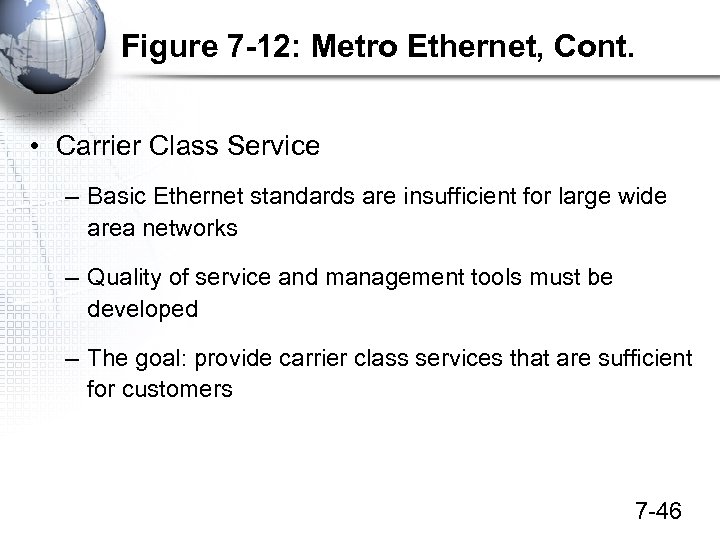 Figure 7-12: Metro Ethernet, Cont.

• Carrier Class Service

– Basic Ethernet standards are insufficient for large wide area networks

– Quality of service and management tools must be developed

– The goal: provide carrier class services that are sufficient for customers

7-46